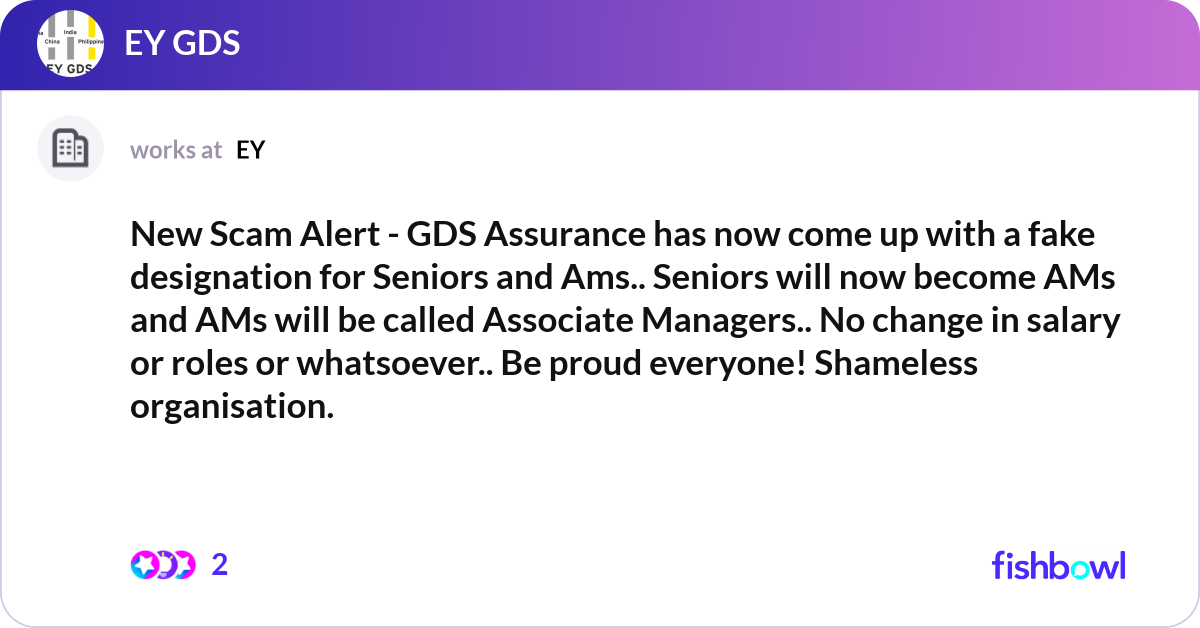 India
China Philippines
EY GDS

EY GDS

works at EY

New Scam Alert - GDS Assurance has now come up with a fake designation for Seniors and Ams.. Seniors will now become AMs and AMs will be called Associate Managers.. No change in salary or roles or whatsoever.. Be proud everyone! Shameless organisation.

2

fishbowl